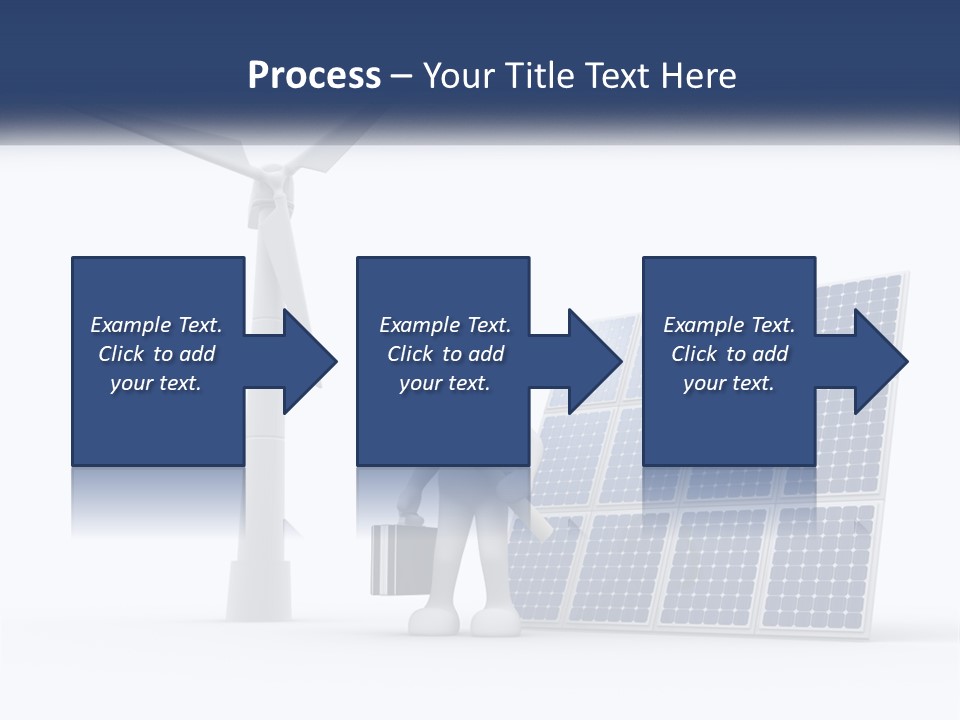 Process – Your Title Text Here

Example Text. Click to add your text.

Example Text. Click to add your text.

Example Text. Click to add your text.